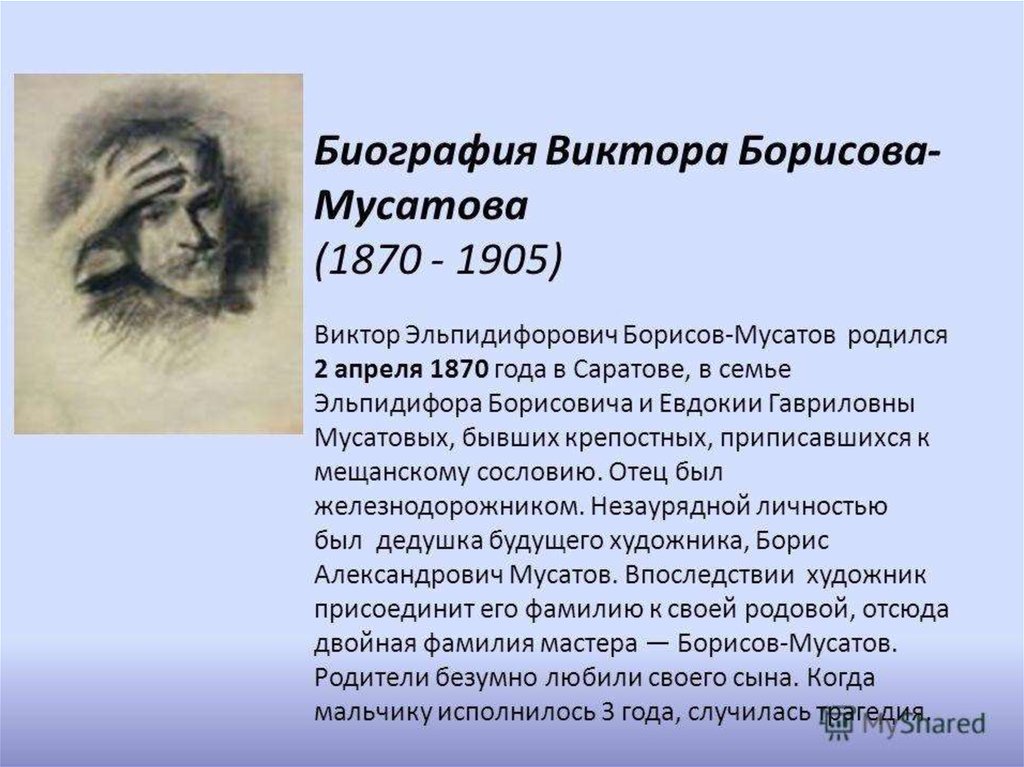 Биография Виктора Борисова-Мусатова
(1870 - 1905)

Виктор Эльпидифорович Борисов-Мусатов родился 2 апреля 1870 года в Саратове, в семье Эльпидифора Борисовича и Евдокии Гавриловны Мусатовых, бывших крепостных, приписавшихся к мещанскому сословию. Отец был железнодорожником. Незаурядной личностью был дедушка будущего художника, Борис Александрович Мусатов. Впоследствии художник присоединит его фамилию к своей родовой, отсюда двойная фамилия мастера — Борисов-Мусатов. Родители безумно любили своего сына. Когда мальчику исполнилось 3 года, случилась трагедия.

MyShared